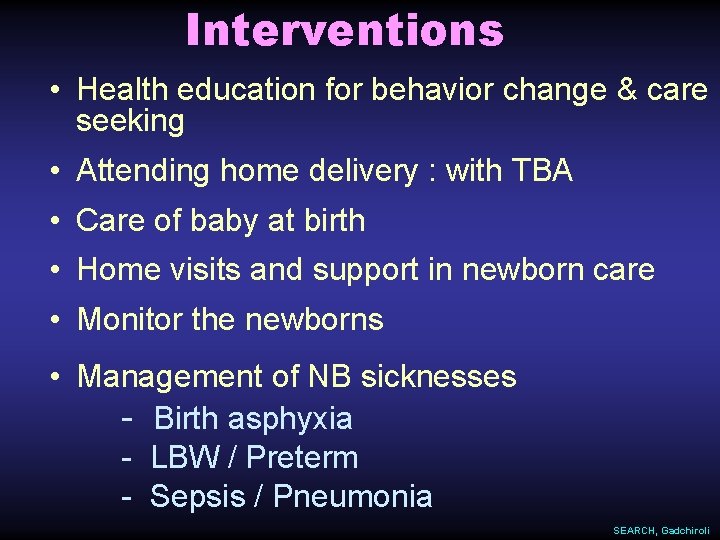 Interventions

• Health education for behavior change & care seeking

• Attending home delivery : with TBA

• Care of baby at birth

• Home visits and support in newborn care

• Monitor the newborns

• Management of NB sicknesses
- Birth asphyxia
- LBW / Preterm
- Sepsis / Pneumonia

SEARCH, Gadchiroli